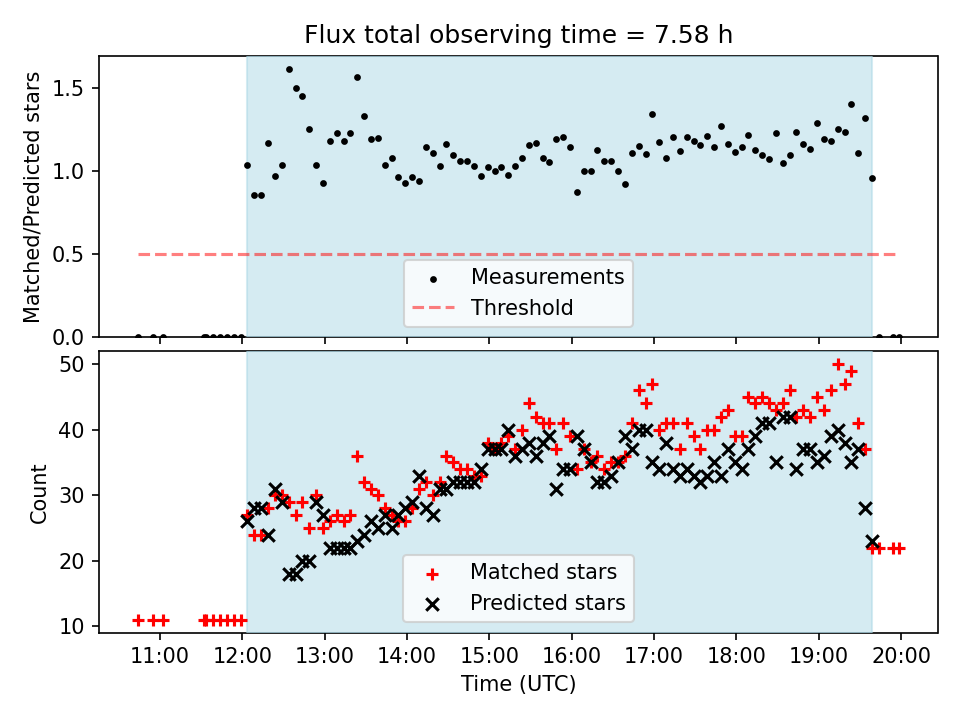 Flux total observing time = 7.58 h

Matched/Predicted stars

1.5
1.0
0.5
0.0

Measurements
Threshold

Count

50
40
30
20
10

Matched stars
Predicted stars

11:00 12:00 13:00 14:00 15:00 16:00 17:00 18:00 19:00 20:00

Time (UTC)